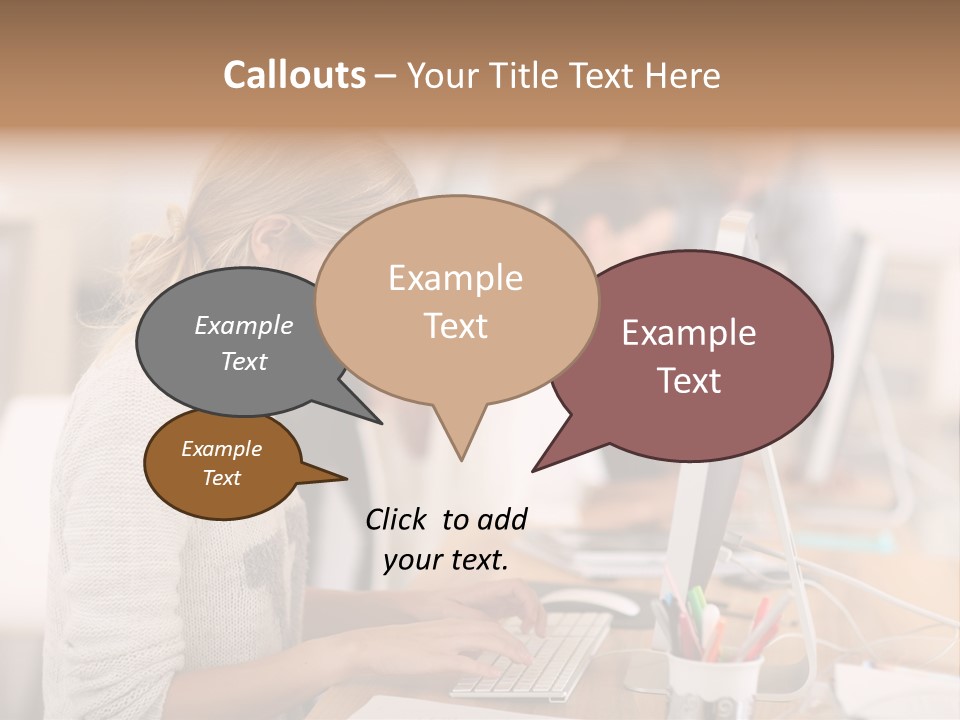 Callouts – Your Title Text Here

Example Text

Example Text

Example Text

Example Text

Click to add your text.